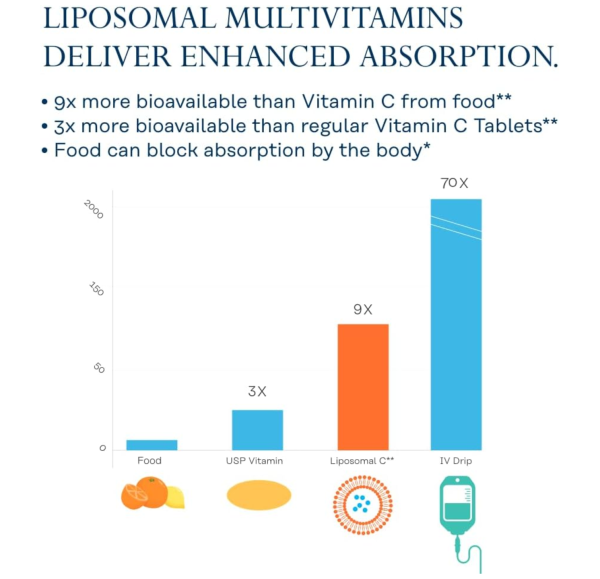 LIPOSOMAL MULTIVITAMINS DELIVER ENHANCED ABSORPTION.

• 9x more bioavailable than Vitamin C from food**
• 3x more bioavailable than regular Vitamin C Tablets**
• Food can block absorption by the body*

2000
150
50
0

3X
9X
70X

Food
USP Vitamin
Liposomal C**
IV Drip